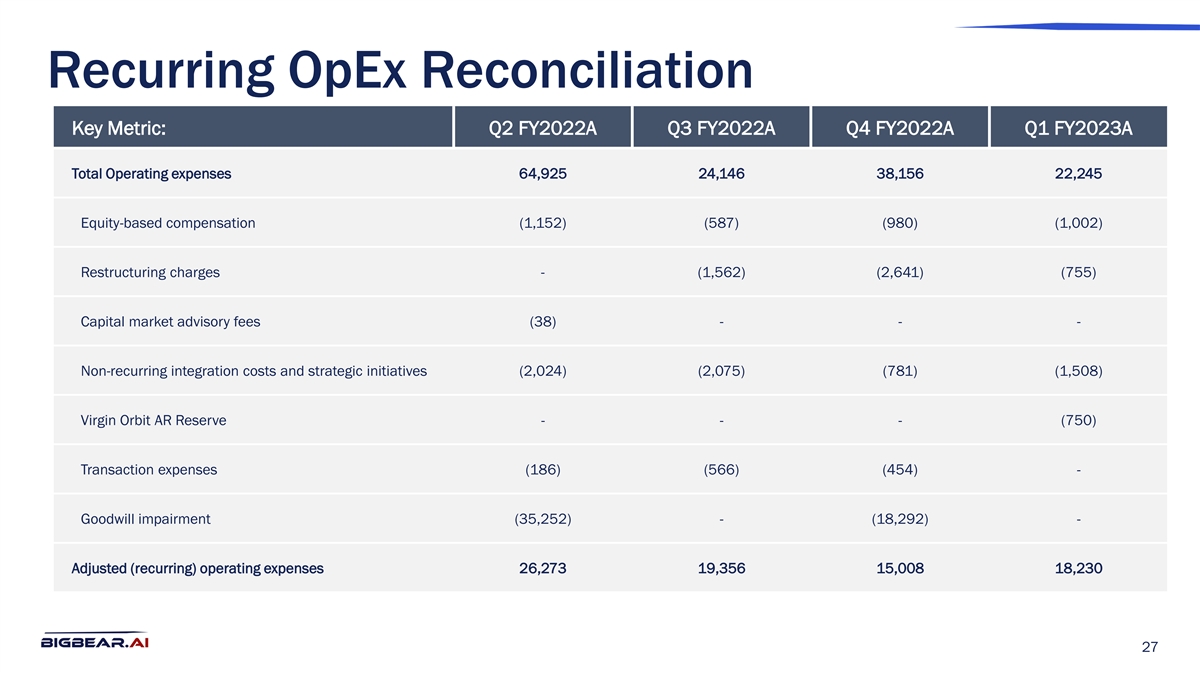 Recurring OpEx Reconciliation

| Key Metric: | Q2 FY2022A | Q3 FY2022A | Q4 FY2022A | Q1 FY2023A |
|---|---|---|---|---|
| Total Operating expenses | 64,925 | 24,146 | 38,156 | 22,245 |
| Equity-based compensation | (1,152) | (587) | (980) | (1,002) |
| Restructuring charges | - | (1,562) | (2,641) | (755) |
| Capital market advisory fees | (38) | - | - | - |
| Non-recurring integration costs and strategic initiatives | (2,024) | (2,075) | (781) | (1,508) |
| Virgin Orbit AR Reserve | - | - | - | (750) |
| Transaction expenses | (186) | (566) | (454) | - |
| Goodwill impairment | (35,252) | - | (18,292) | - |
| Adjusted (recurring) operating expenses | 26,273 | 19,356 | 15,008 | 18,230 |

BIGBEAR.AI

27